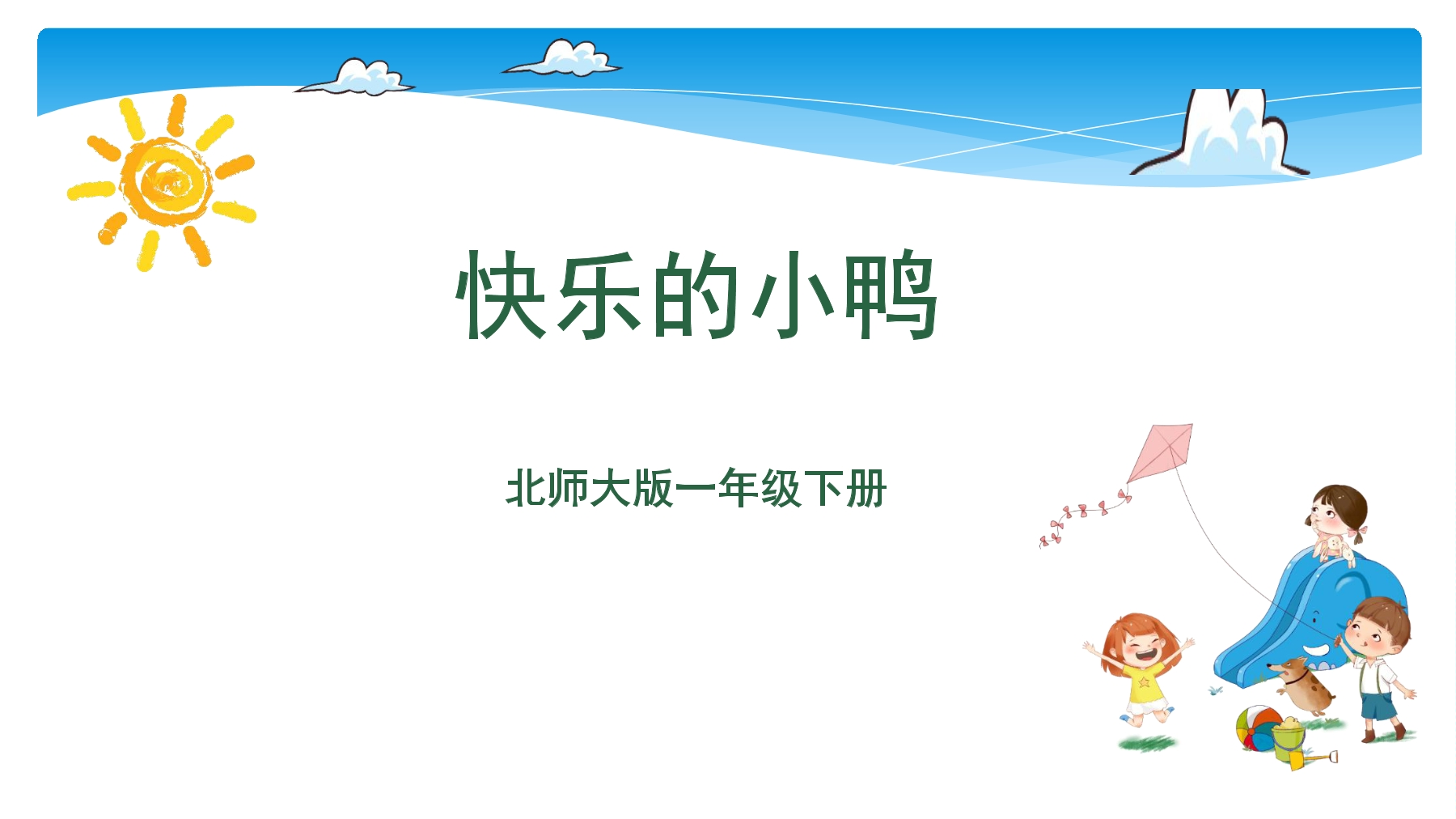 快乐的小鸭

北师大版一年级下册